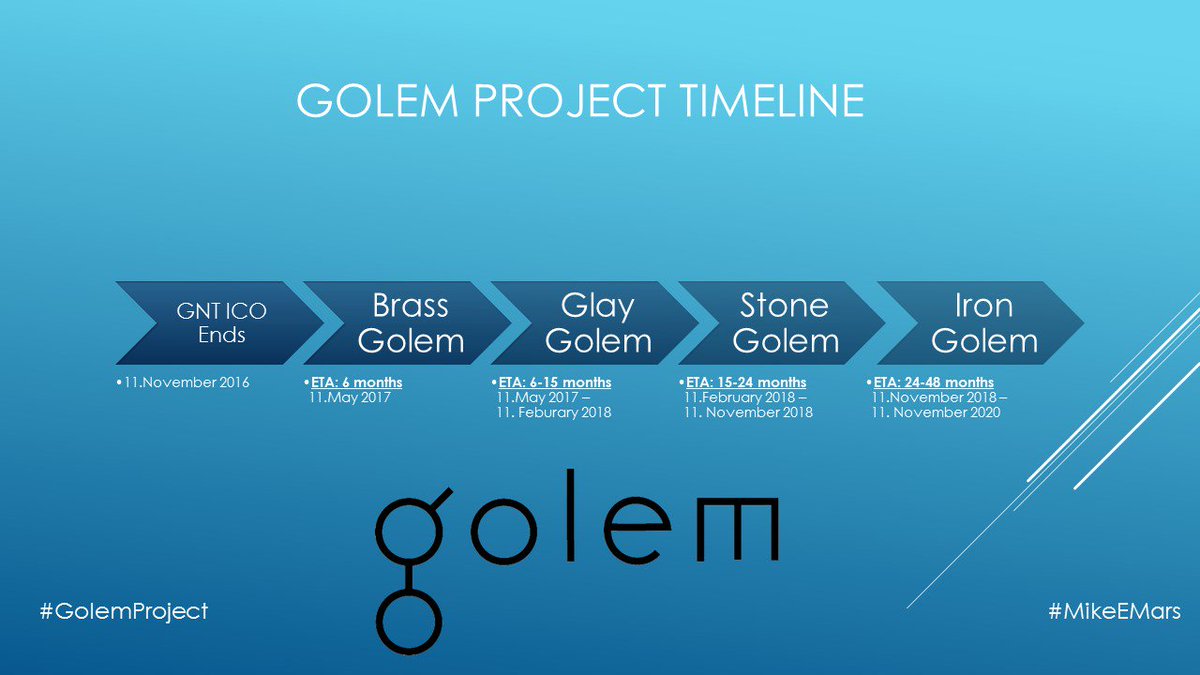 GOLEM PROJECT TIMELINE

GNT ICO Ends

Brass Golem

Glay Golem

Stone Golem

Iron Golem

•11.November 2016

•ETA: 6 months
11.May 2017

•ETA: 6-15 months
11.May 2017 –
11. Feburary 2018

•ETA: 15-24 months
11.February 2018 –
11. November 2018

•ETA: 24-48 months
11.November 2018 –
11. November 2020

golem

#GolemProject

#MikeEMars